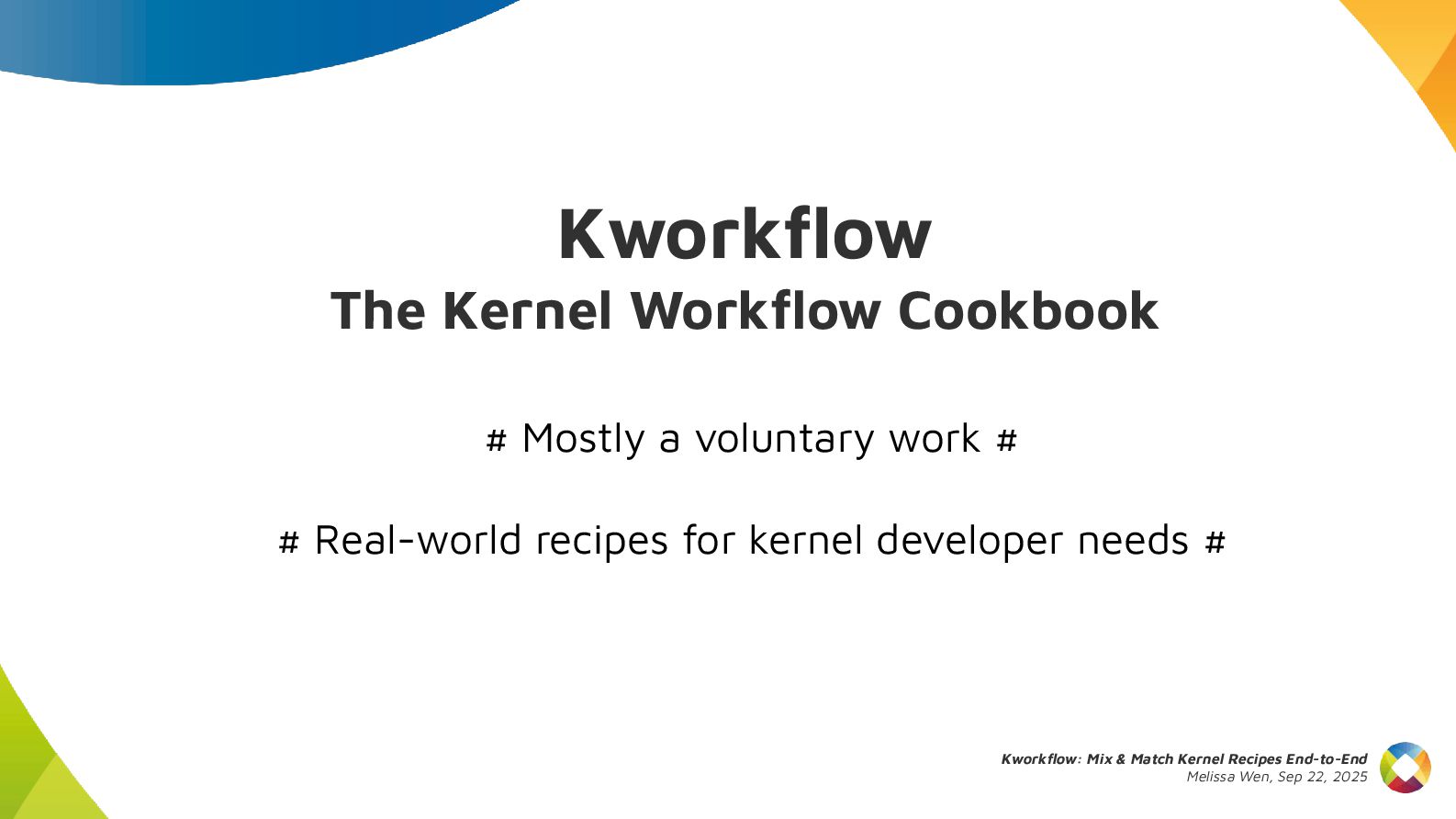 Kworkflow
The Kernel Workflow Cookbook

# Mostly a voluntary work #

# Real-world recipes for kernel developer needs #

Kworkflow: Mix & Match Kernel Recipes End-to-End
Melissa Wen, Sep 22, 2025